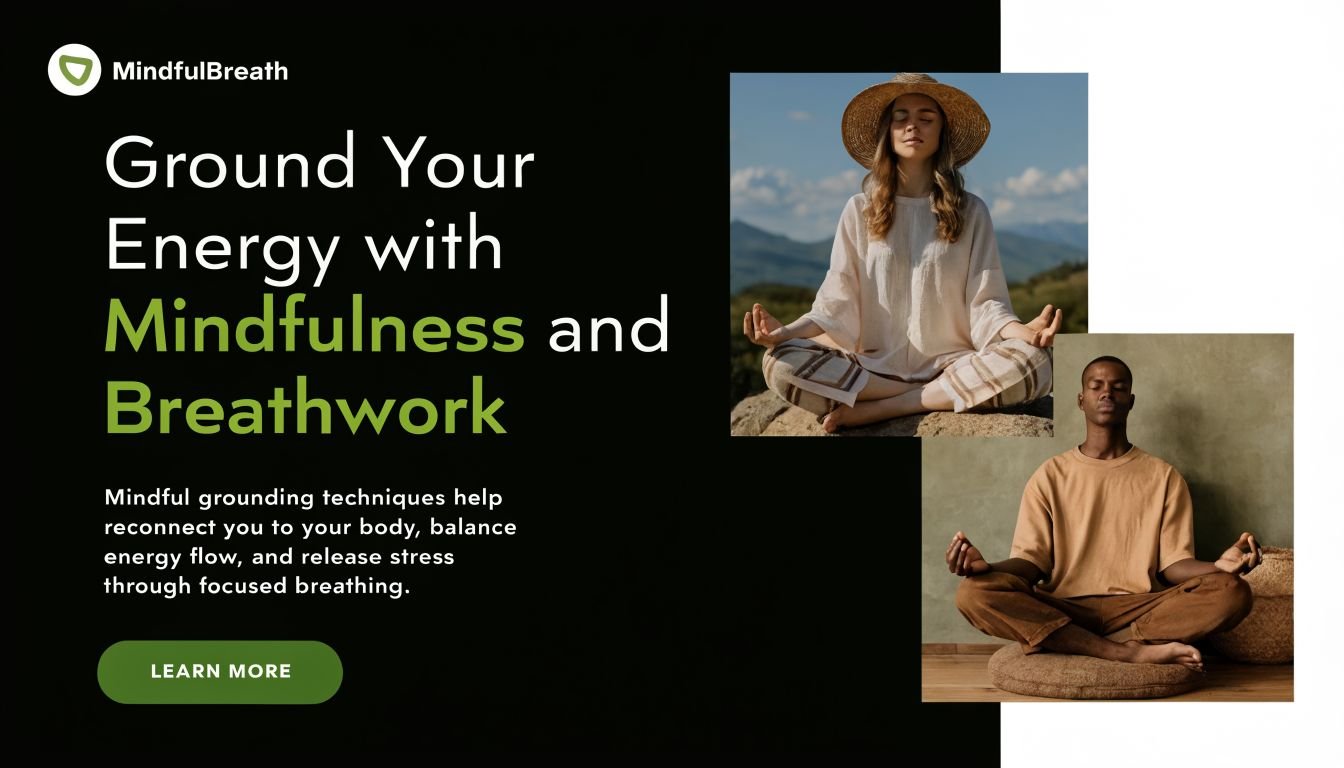 MindfulBreath

Ground Your Energy with Mindfulness and Breathwork

Mindful grounding techniques help reconnect you to your body, balance energy flow, and release stress through focused breathing.

LEARN MORE